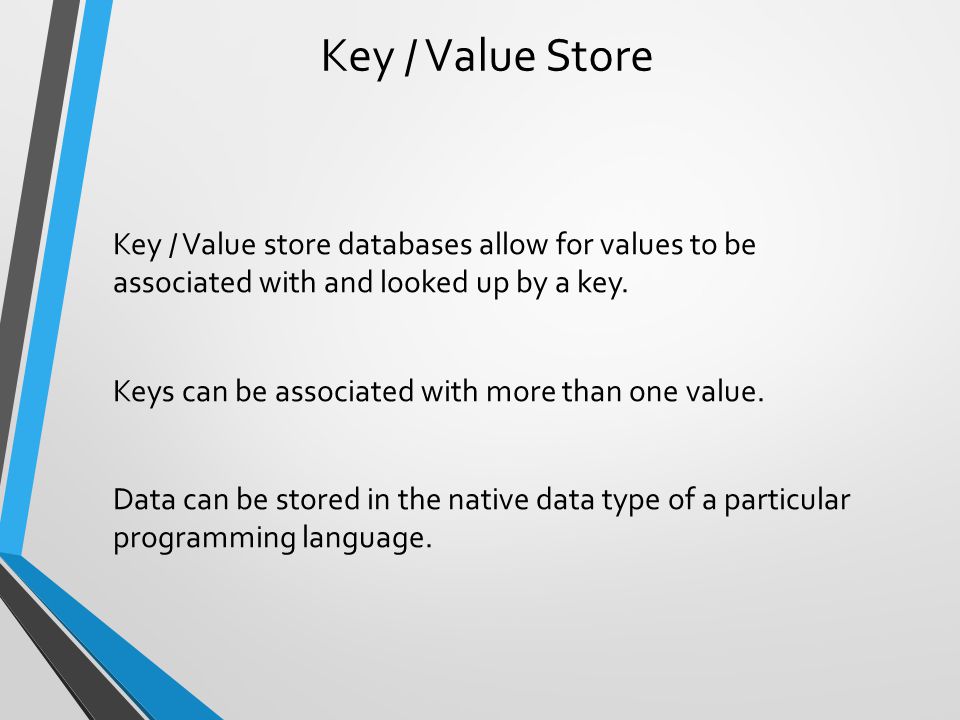 Key / Value Store

Key / Value store databases allow for values to be associated with and looked up by a key.

Keys can be associated with more than one value.

Data can be stored in the native data type of a particular programming language.